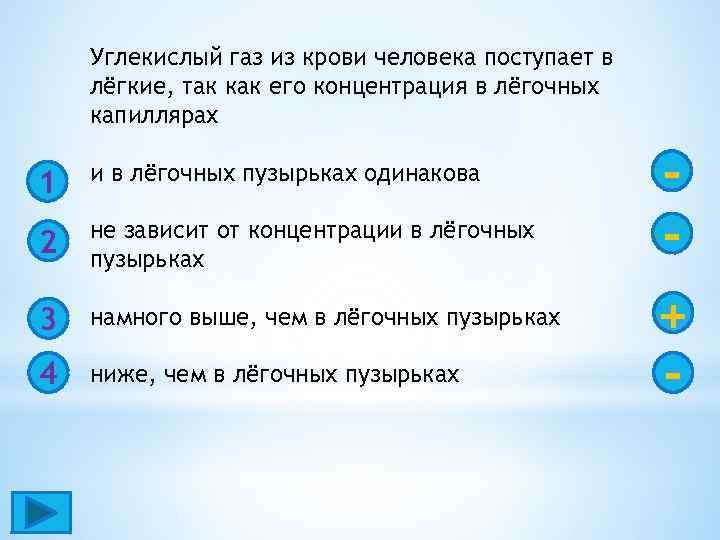 Углекислый газ из крови человека поступает в лёгкие, так как его концентрация в лёгочных капиллярах

1 и в лёгочных пузырьках одинакова -

2 не зависит от концентрации в лёгочных пузырьках -

3 намного выше, чем в лёгочных пузырьках +

4 ниже, чем в лёгочных пузырьках -